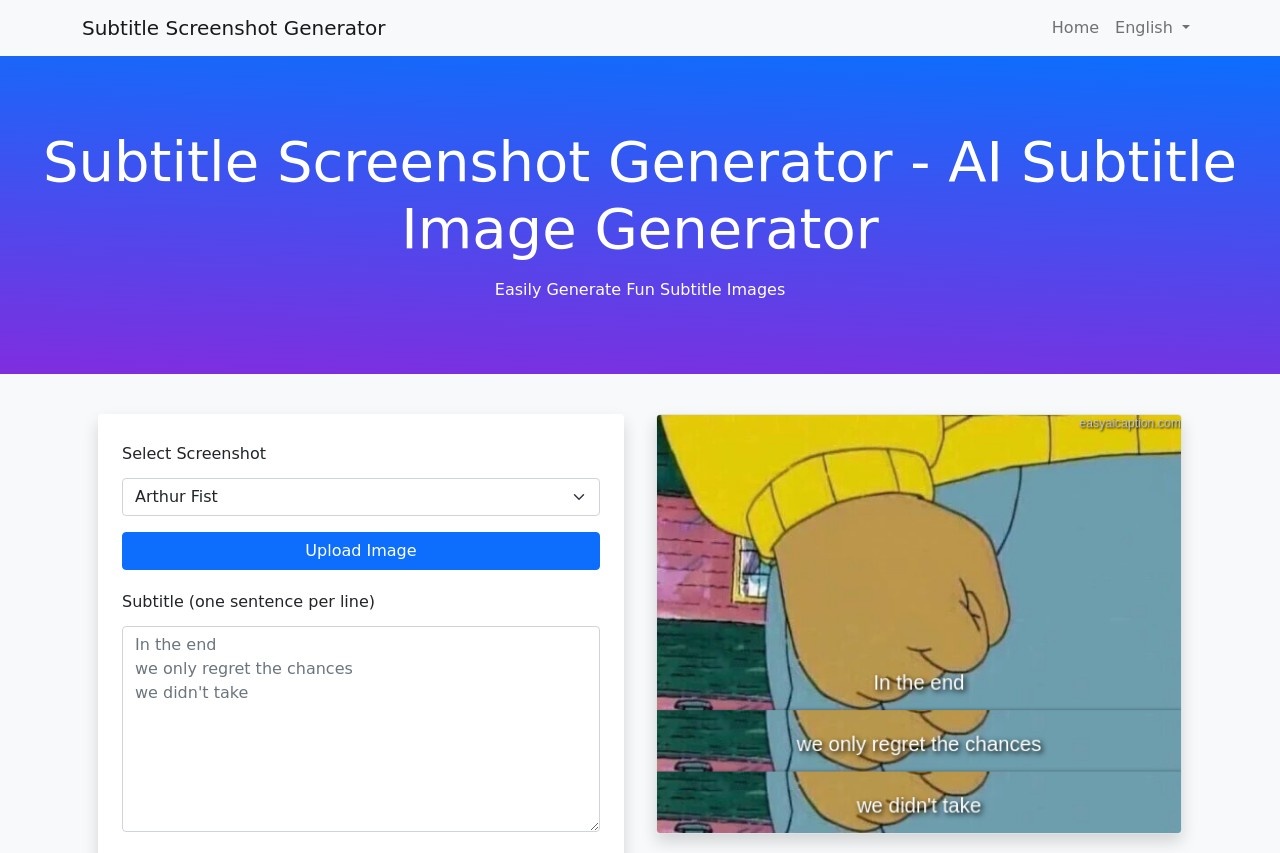 Subtitle Screenshot Generator

Home English

Subtitle Screenshot Generator - AI Subtitle Image Generator

Easily Generate Fun Subtitle Images

Select Screenshot

Arthur Fist

Upload Image

Subtitle (one sentence per line)

In the end
we only regret the chances
we didn't take

easyaicaption.com

In the end

we only regret the chances

we didn't take